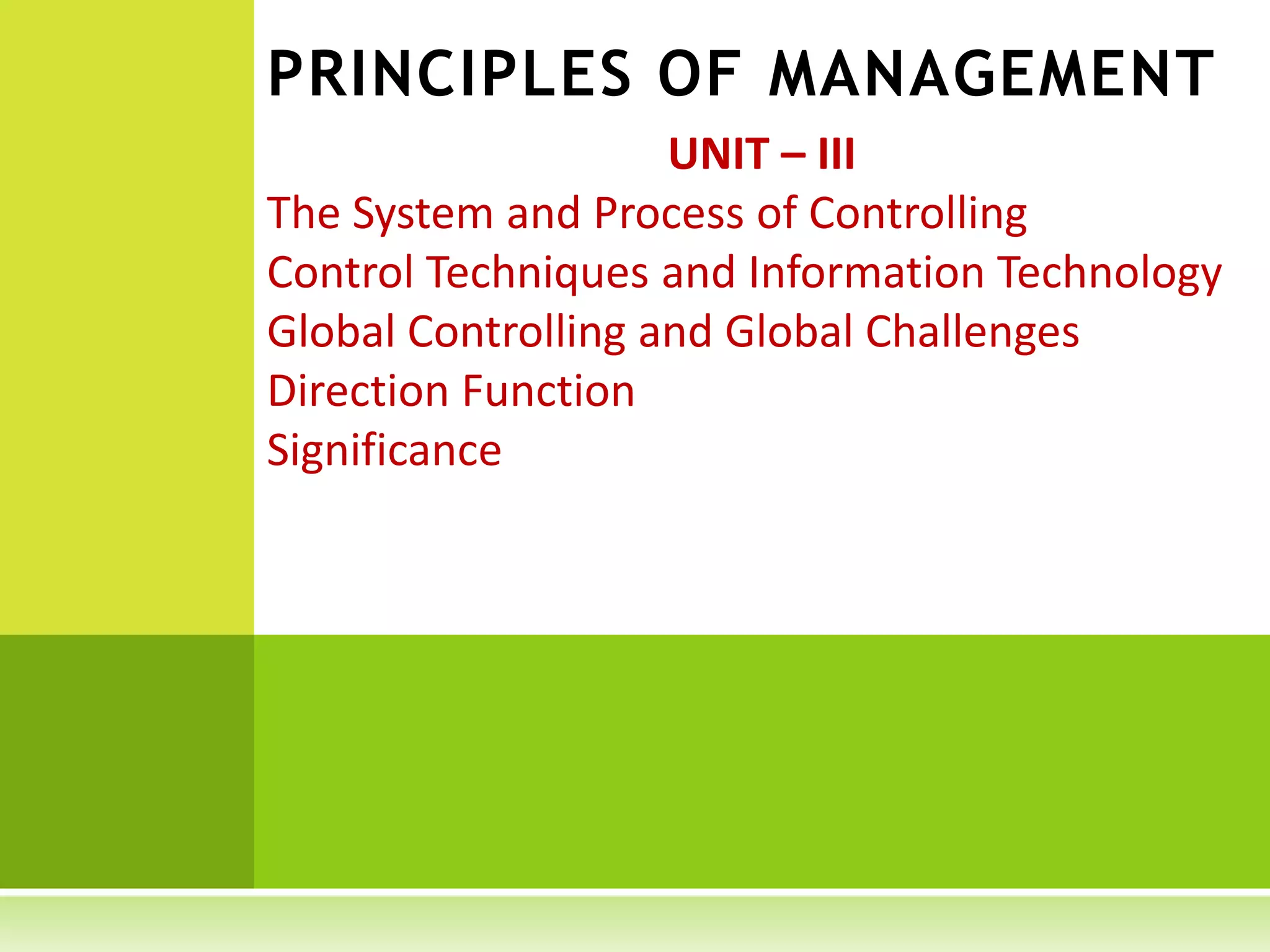 PRINCIPLES OF MANAGEMENT

UNIT – III

The System and Process of Controlling
Control Techniques and Information Technology
Global Controlling and Global Challenges
Direction Function
Significance